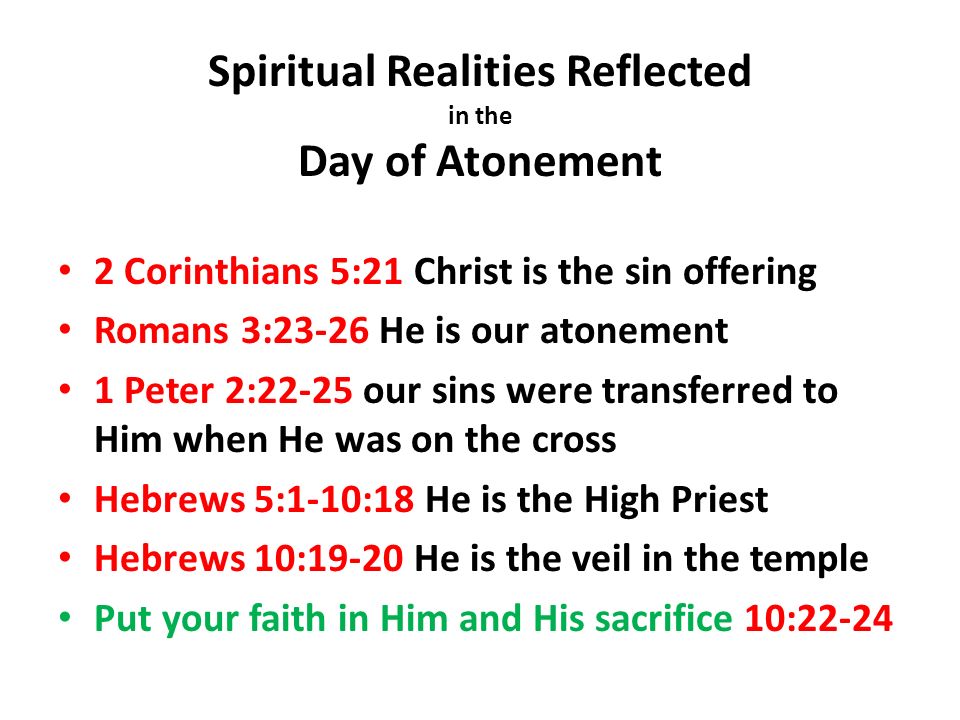 Spiritual Realities Reflected
in the
Day of Atonement

• 2 Corinthians 5:21 Christ is the sin offering
• Romans 3:23-26 He is our atonement
• 1 Peter 2:22-25 our sins were transferred to Him when He was on the cross
• Hebrews 5:1-10:18 He is the High Priest
• Hebrews 10:19-20 He is the veil in the temple
• Put your faith in Him and His sacrifice 10:22-24